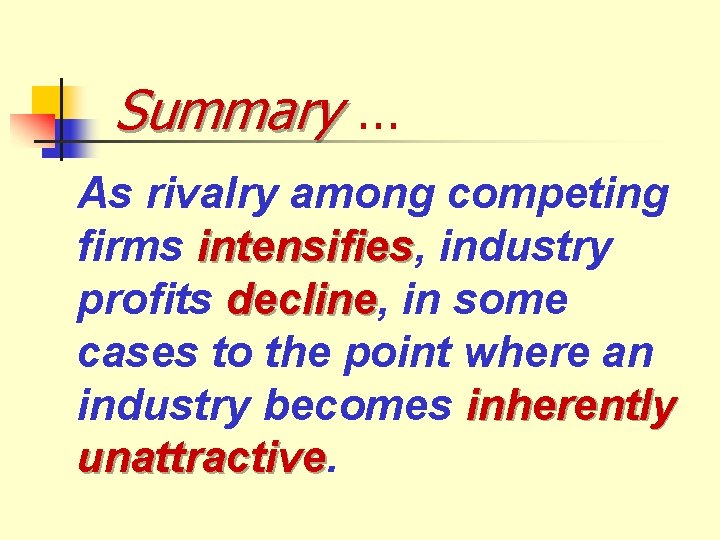 Summary …

As rivalry among competing firms intensifies, industry profits decline, in some cases to the point where an industry becomes inherently unattractive.